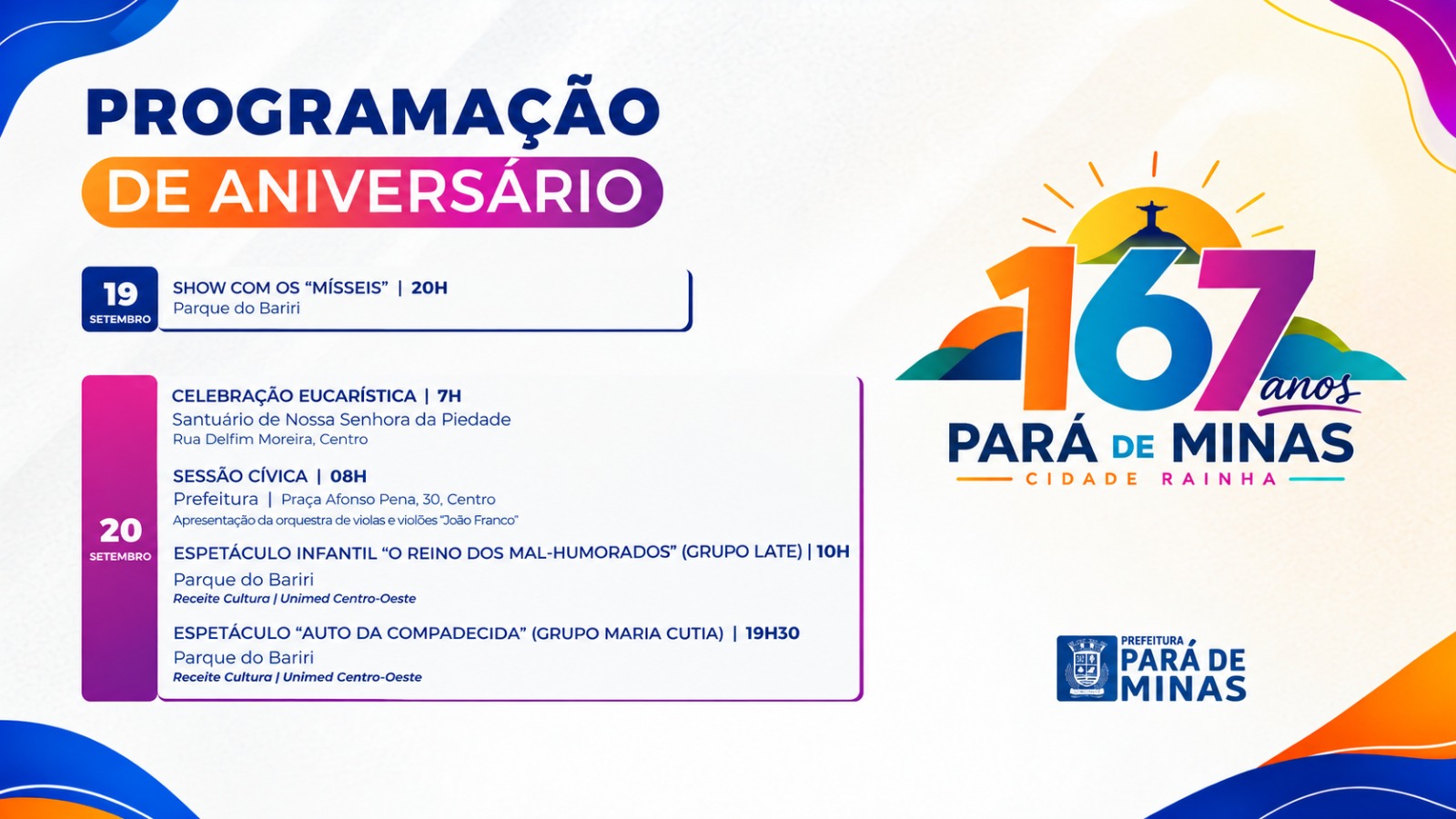 PROGRAMAÇÃO
DE ANIVERSÁRIO

19
SETEMBRO

SHOW COM OS "MÍSSEIS" | 20H
Parque do Bariri

20
SETEMBRO

CELEBRAÇÃO EUCARÍSTICA | 7H
Santuário de Nossa Senhora da Piedade
Rua Delfim Moreira, Centro

SESSÃO CÍVICA | 08H
Prefeitura | Praça Afonso Pena, 30, Centro
Apresentação da orquestra de violas e violões "João Franco"

ESPETÁCULO INFANTIL "O REINO DOS MAL-HUMORADOS" (GRUPO LATE) | 10H
Parque do Bariri
Receite Cultura | Unimed Centro-Oeste

ESPETÁCULO "AUTO DA COMPADECIDA" (GRUPO MARIA CUTIA) | 19H30
Parque do Bariri
Receite Cultura | Unimed Centro-Oeste

167 anos
PARÁ DE MINAS
CIDADE RAINHA

PREFEITURA
PARÁ DE
MINAS